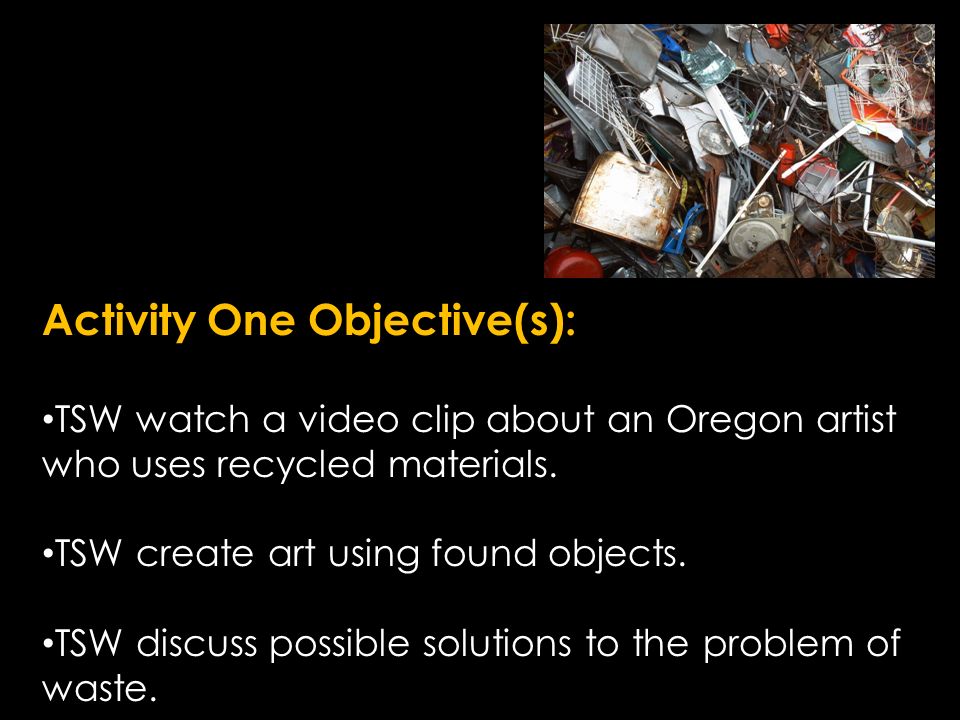 Activity One Objective(s):

•TSW watch a video clip about an Oregon artist who uses recycled materials.

•TSW create art using found objects.

•TSW discuss possible solutions to the problem of waste.